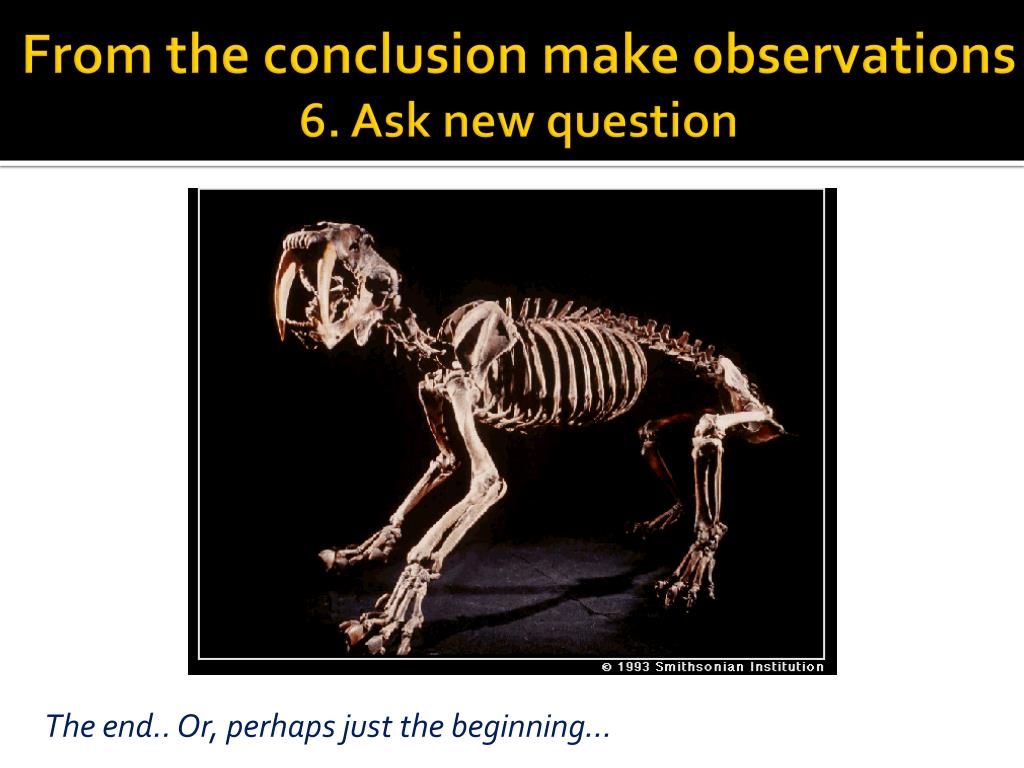 From the conclusion make observations
6. Ask new question

© 1993 Smithsonian Institution

The end.. Or, perhaps just the beginning…